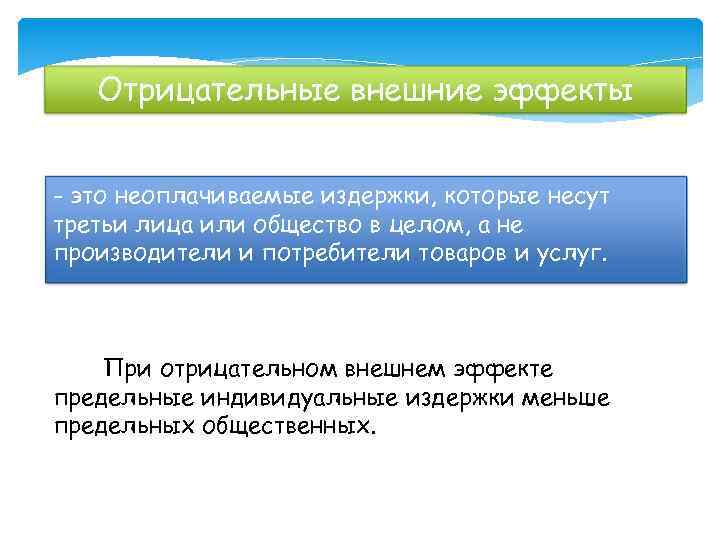 Отрицательные внешние эффекты

– это неоплачиваемые издержки, которые несут третьи лица или общество в целом, а не производители и потребители товаров и услуг.

При отрицательном внешнем эффекте предельные индивидуальные издержки меньше предельных общественных.